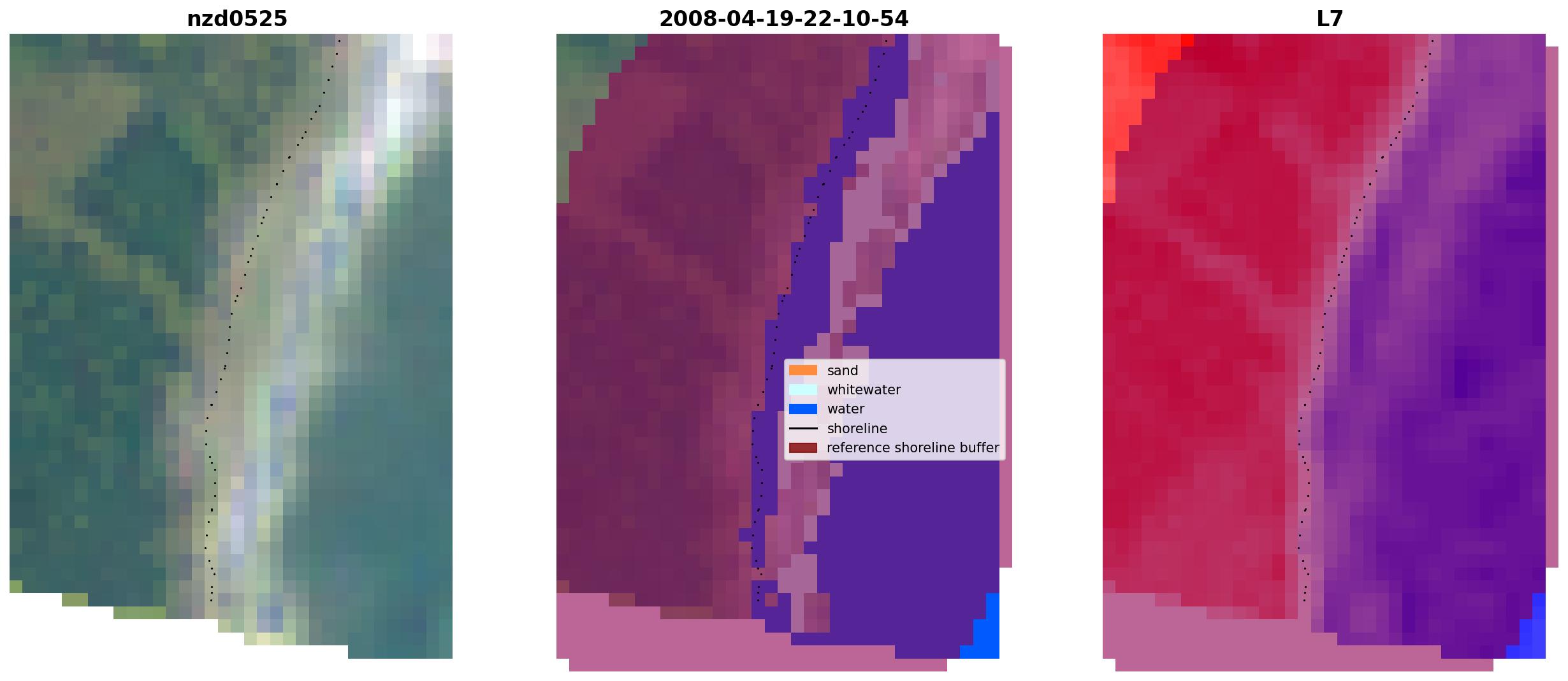 nzd0525

2008-04-19-22-10-54

sand
whitewater
water
shoreline
reference shoreline buffer

L7